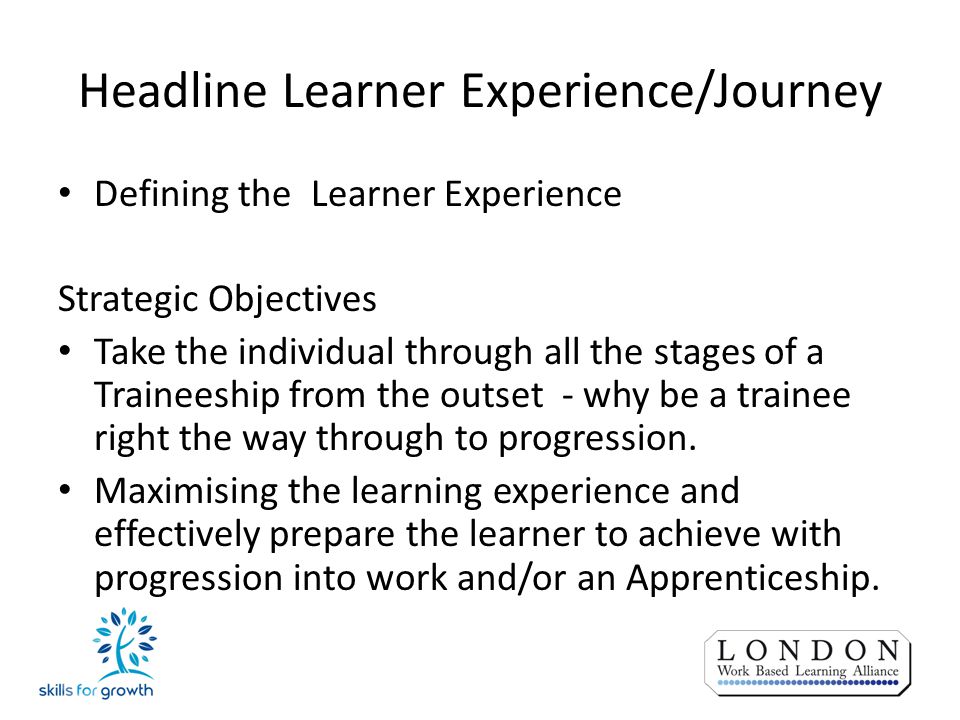 Headline Learner Experience/Journey

• Defining the Learner Experience

Strategic Objectives

• Take the individual through all the stages of a Traineeship from the outset - why be a trainee right the way through to progression.

• Maximising the learning experience and effectively prepare the learner to achieve with progression into work and/or an Apprenticeship.

skills for growth

LONDON
Work Based Learning Alliance